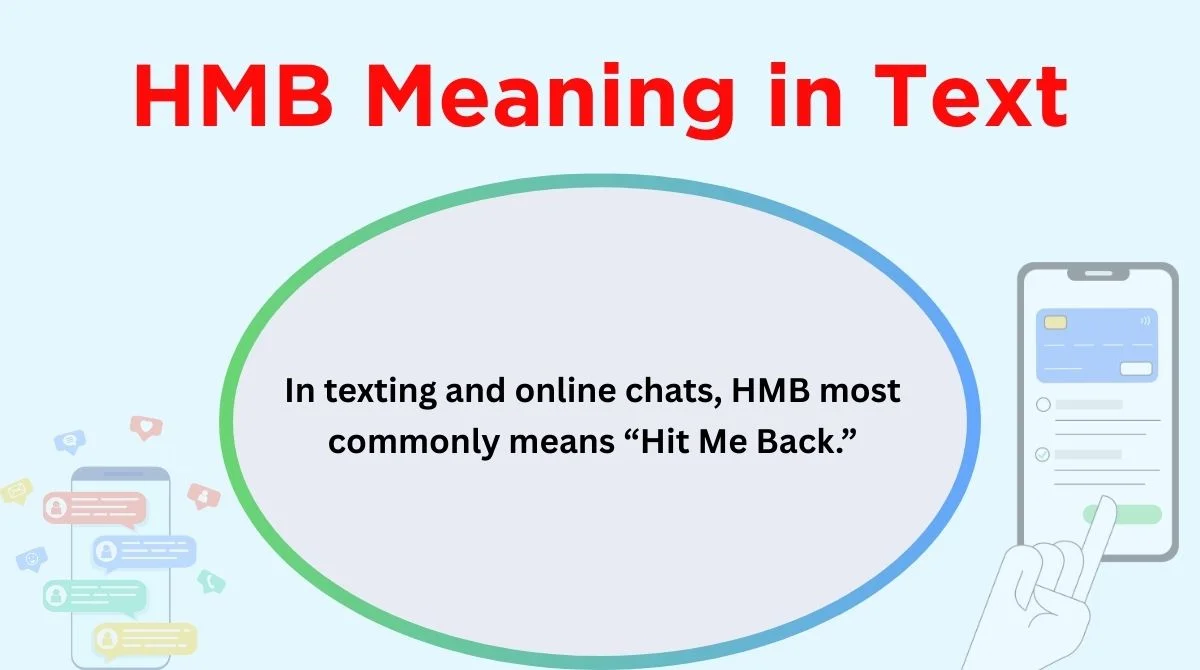 HMB Meaning in Text

In texting and online chats, HMB most commonly means “Hit Me Back.”